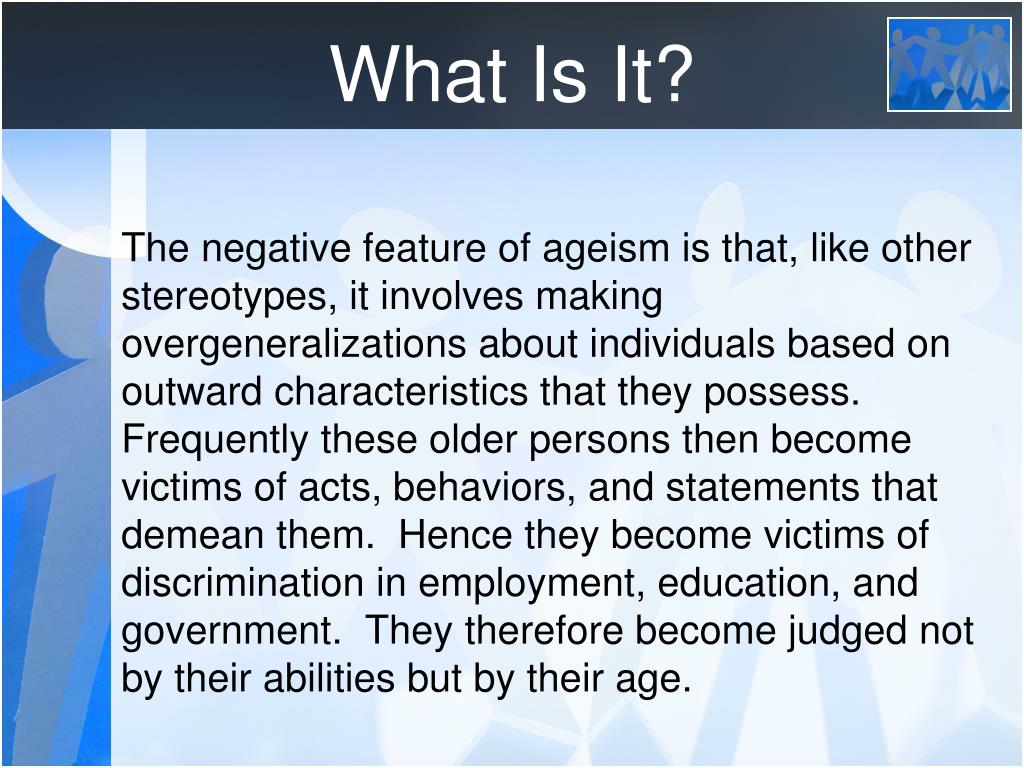 What Is It?

The negative feature of ageism is that, like other stereotypes, it involves making overgeneralizations about individuals based on outward characteristics that they possess. Frequently these older persons then become victims of acts, behaviors, and statements that demean them. Hence they become victims of discrimination in employment, education, and government. They therefore become judged not by their abilities but by their age.